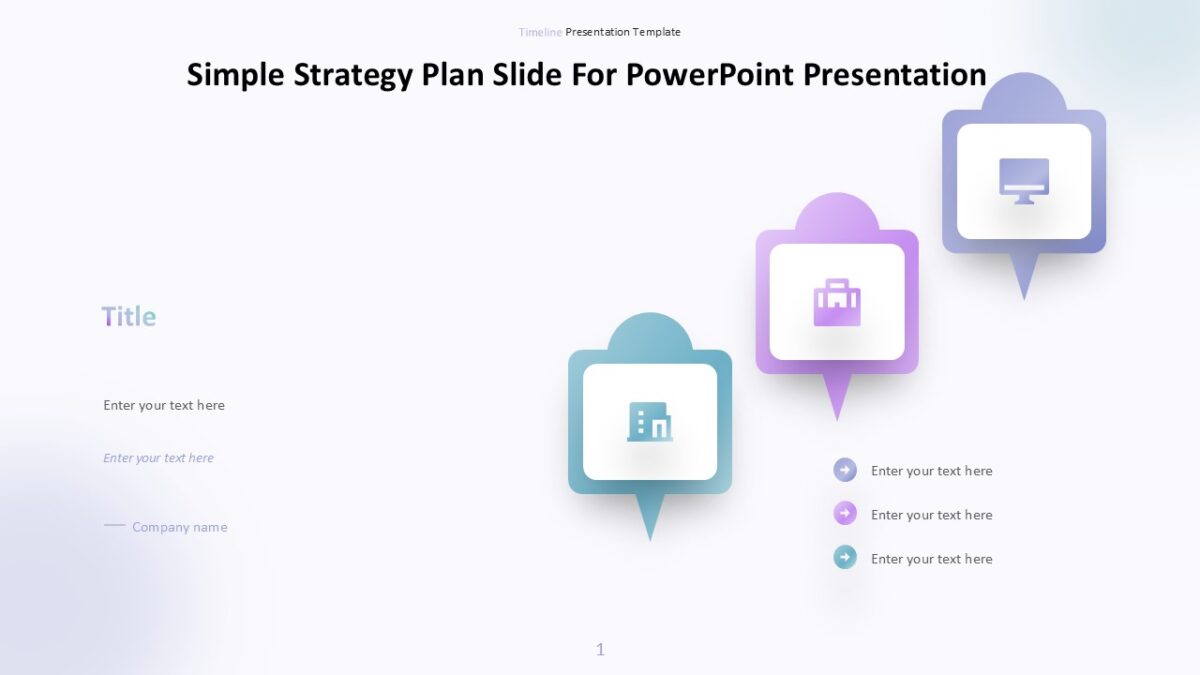 Timeline Presentation Template

Simple Strategy Plan Slide For PowerPoint Presentation

Title

Enter your text here

Enter your text here

— Company name

Enter your text here

Enter your text here

Enter your text here

1